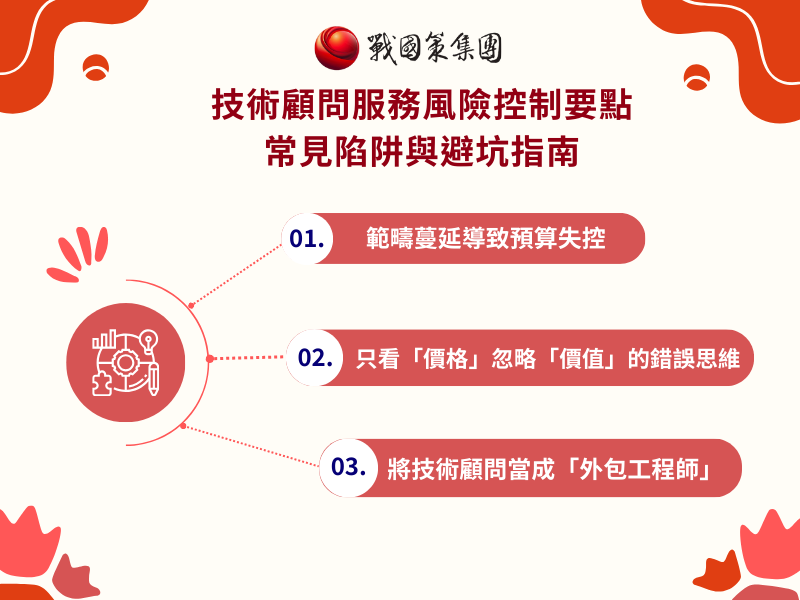 戰國策集團

技術顧問服務風險控制要點
常見陷阱與避坑指南

01. 範疇蔓延導致預算失控

02. 只看「價格」忽略「價值」的錯誤思維

03. 將技術顧問當成「外包工程師」